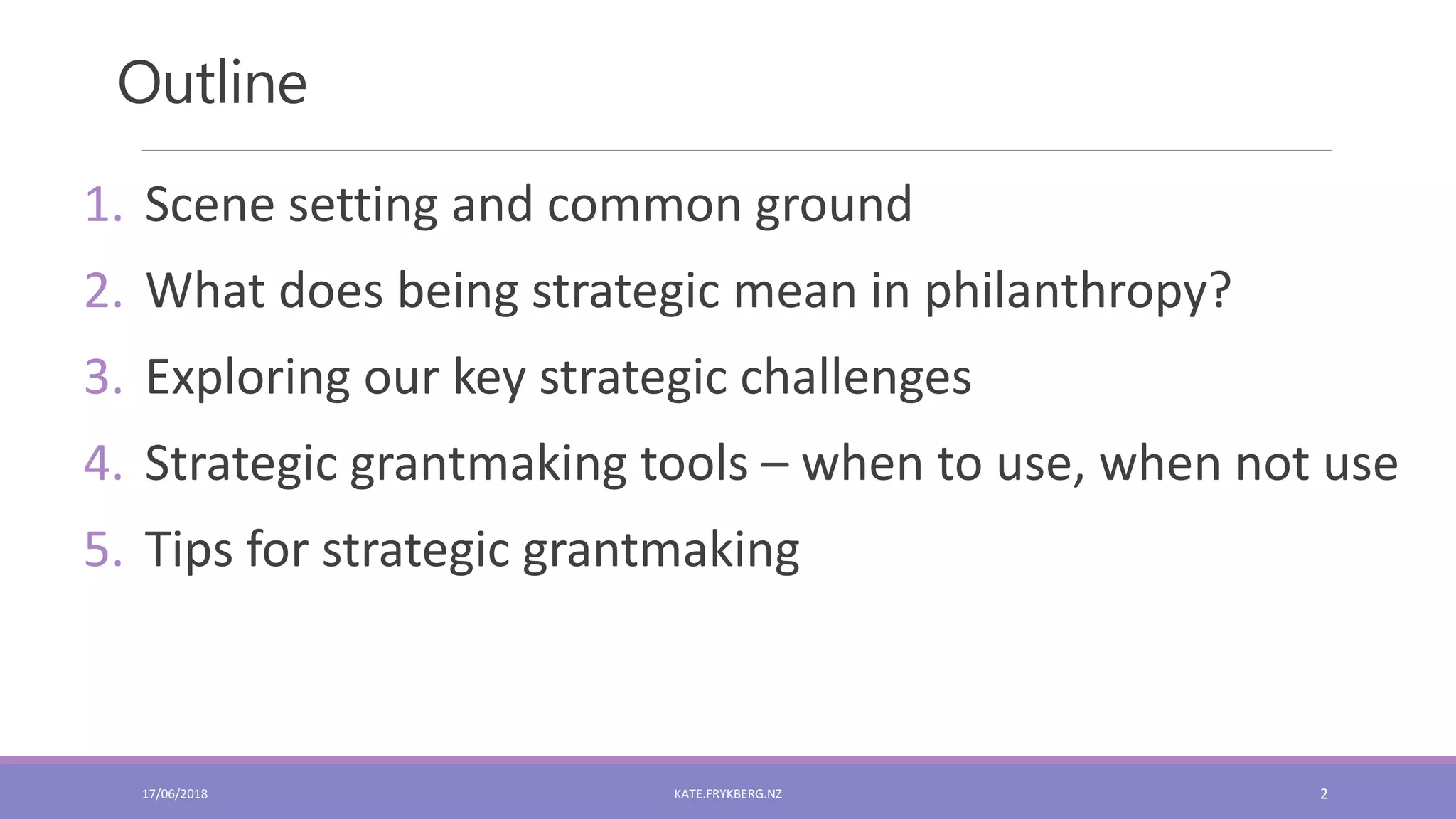 Outline

1. Scene setting and common ground
2. What does being strategic mean in philanthropy?
3. Exploring our key strategic challenges
4. Strategic grantmaking tools – when to use, when not use
5. Tips for strategic grantmaking

17/06/2018

KATE.FRYKBERG.NZ

2